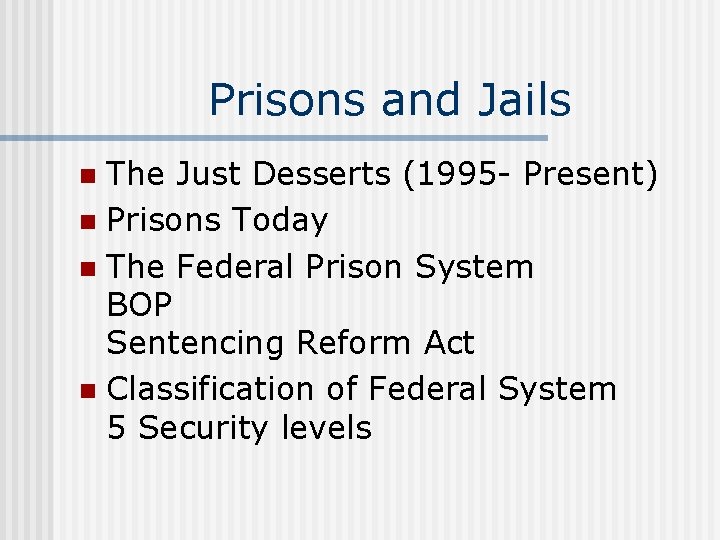 Prisons and Jails

- The Just Desserts (1995- Present)
- Prisons Today
- The Federal Prison System
BOP
Sentencing Reform Act
- Classification of Federal System
5 Security levels